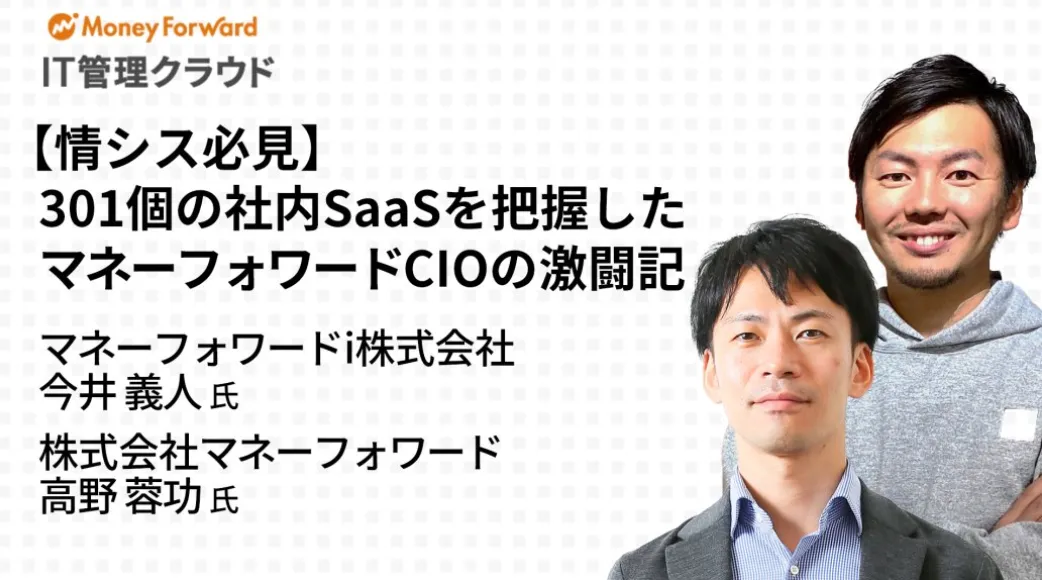 Money Forward
IT管理クラウド

【情シス必見】
301個の社内SaaSを把握した
マネーフォワードCIOの激闘記

マネーフォワードi株式会社
今井 義人 氏

株式会社マネーフォワード
高野 蓉功 氏